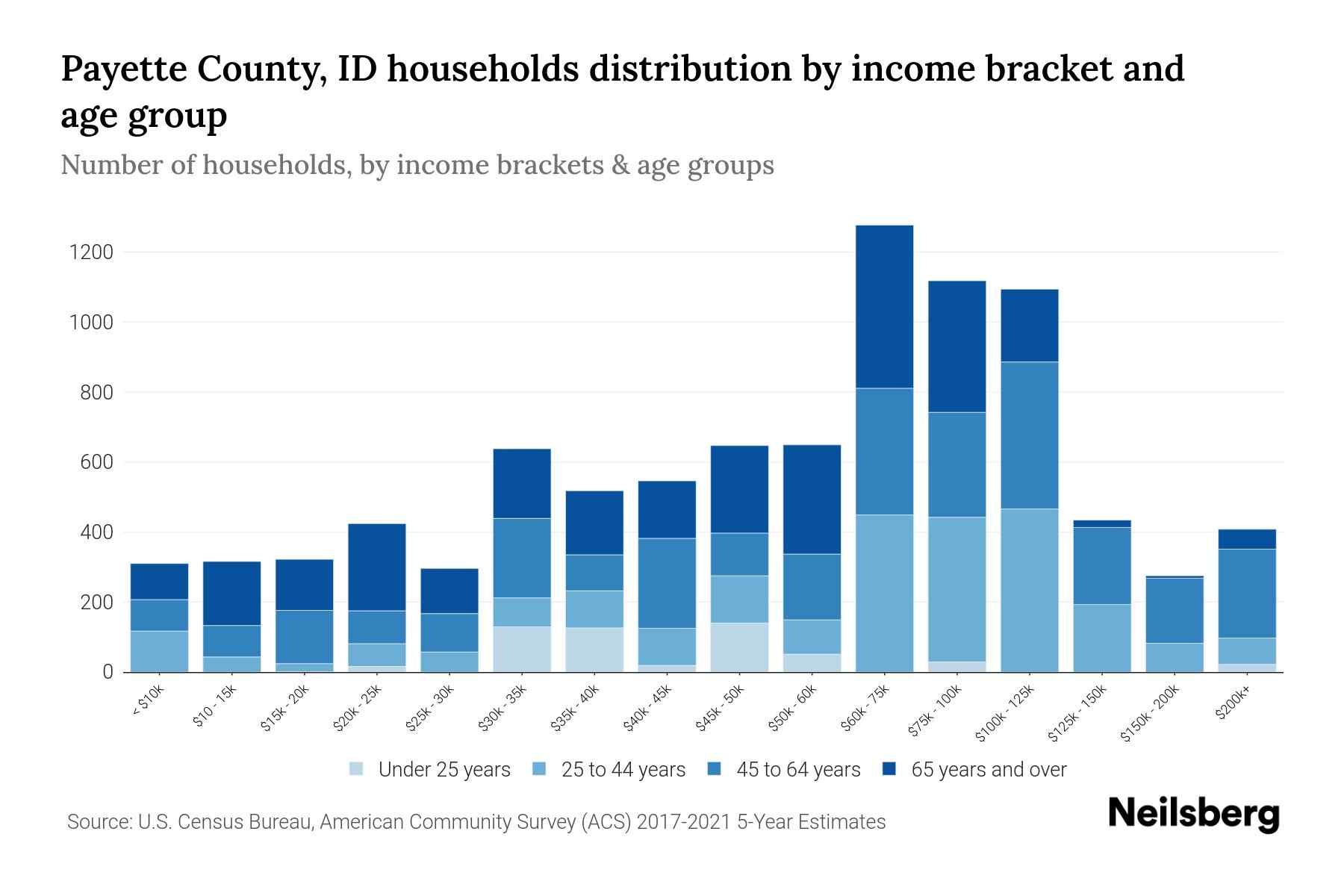 Payette County, ID households distribution by income bracket and age group

Number of households, by income brackets & age groups

1200
1000
800
600
400
200
0

< $10k
$10 - 15k
$15k - 20k
$20k - 25k
$25k - 30k
$30k - 35k
$35k - 40k
$40k - 45k
$45k - 50k
$50k - 60k
$60k - 75k
$75k - 100k
$100k - 125k
$125k - 150k
$150k - 200k
$200k+

Under 25 years
25 to 44 years
45 to 64 years
65 years and over

Source: U.S. Census Bureau, American Community Survey (ACS) 2017-2021 5-Year Estimates

Neilsberg